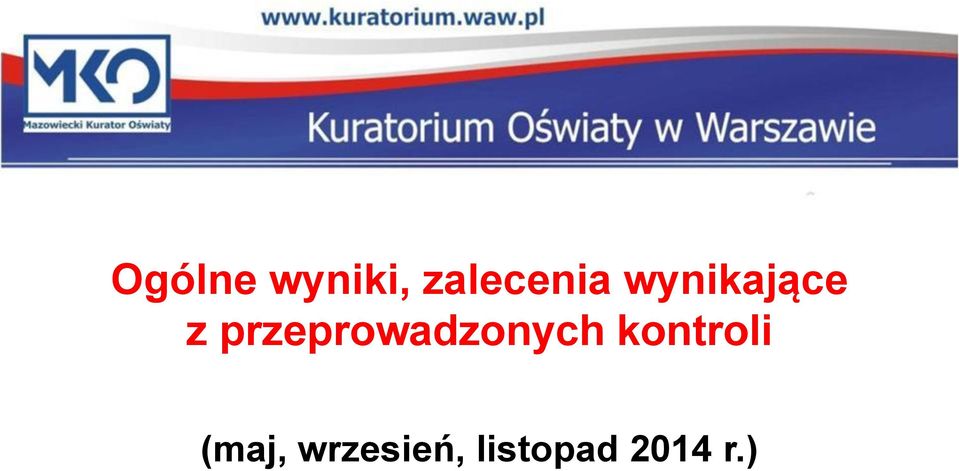 www.kuratorium.waw.pl

MKO
Mazowiecki Kurator Oświaty

Kuratorium Oświaty w Warszawie

Ogólne wyniki, zalecenia wynikające z przeprowadzonych kontroli

(maj, wrzesień, listopad 2014 r.)